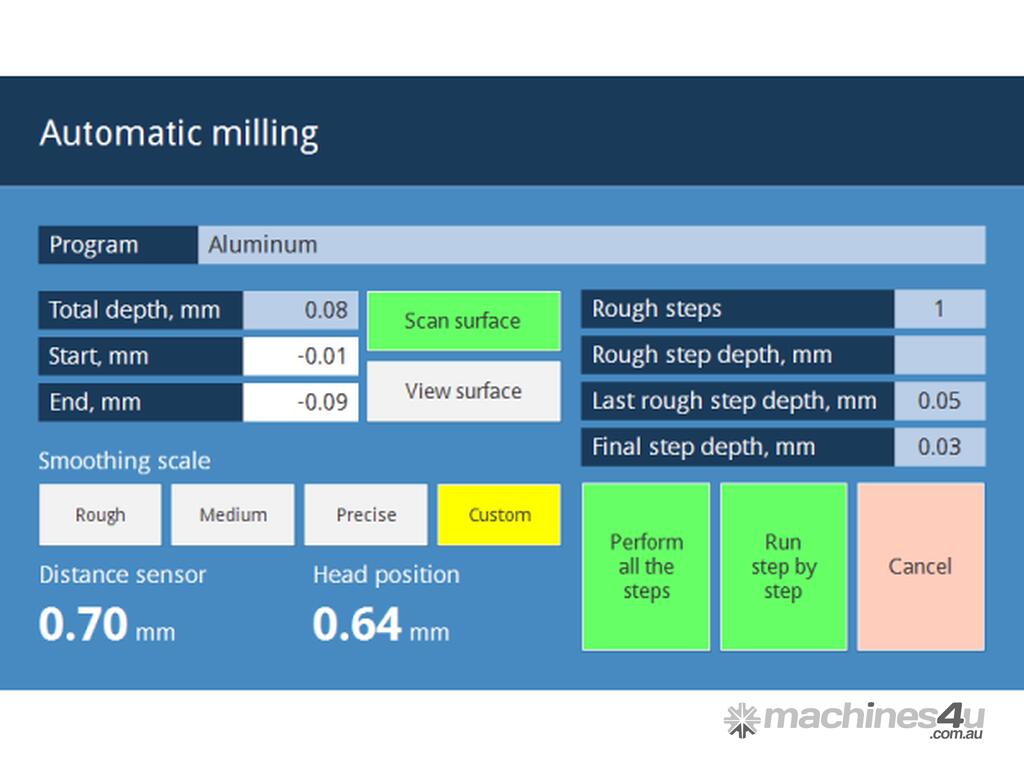 Automatic milling

Program Aluminum

Total depth, mm 0.08
Start, mm -0.01
End, mm -0.09

Scan surface
View surface

Smoothing scale

Rough
Medium
Precise
Custom

Distance sensor
0.70 mm

Head position
0.64 mm

Rough steps 1
Rough step depth, mm
Last rough step depth, mm 0.05
Final step depth, mm 0.03

Perform all the steps
Run step by step
Cancel

machines4u .com.au